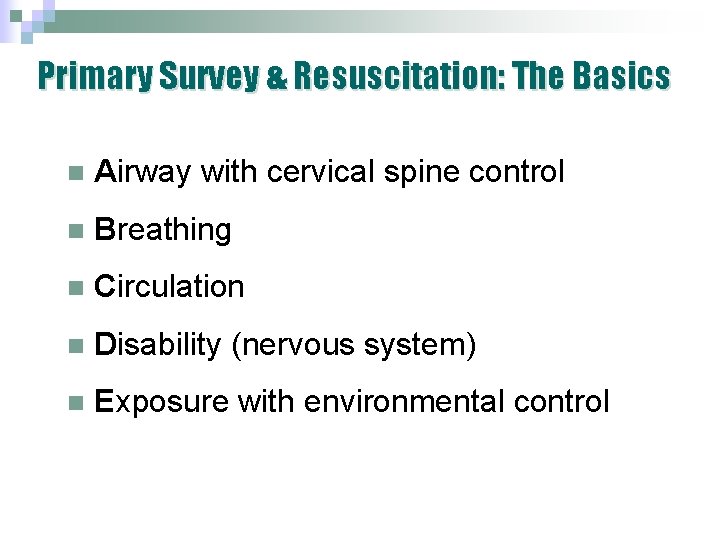 Primary Survey & Resuscitation: The Basics

- Airway with cervical spine control
- Breathing
- Circulation
- Disability (nervous system)
- Exposure with environmental control